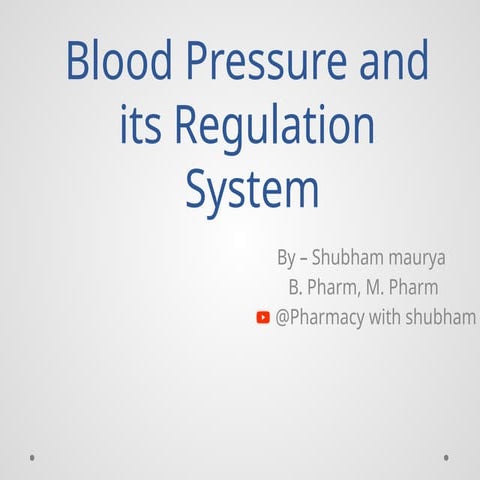 Blood Pressure and its Regulation System

By – Shubham maurya
B. Pharm, M. Pharm
@Pharmacy with shubham